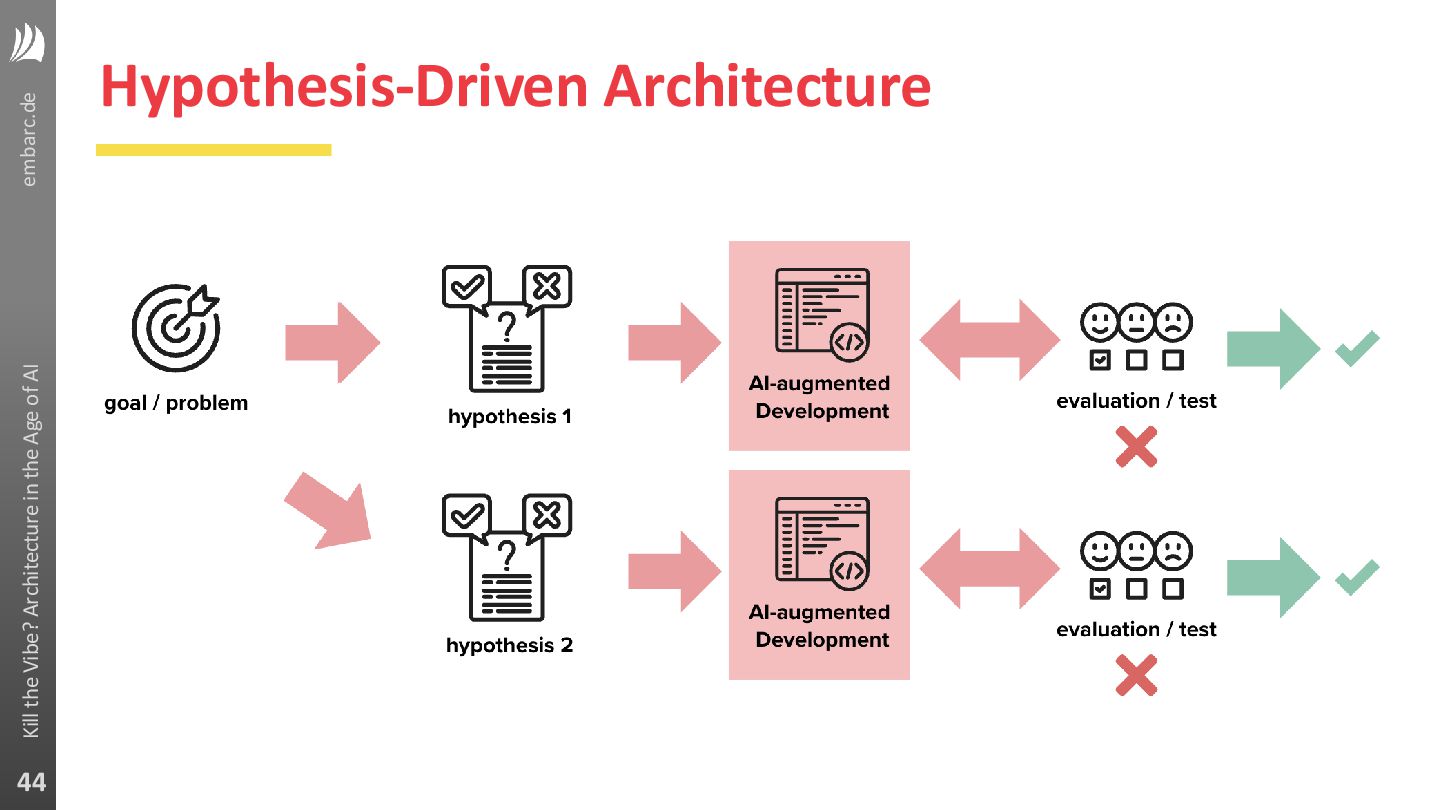 embarc.de

Kill the Vibe? Architecture in the Age of AI

44

Hypothesis-Driven Architecture

goal / problem

hypothesis 1

AI-augmented Development

evaluation / test

hypothesis 2

AI-augmented Development

evaluation / test